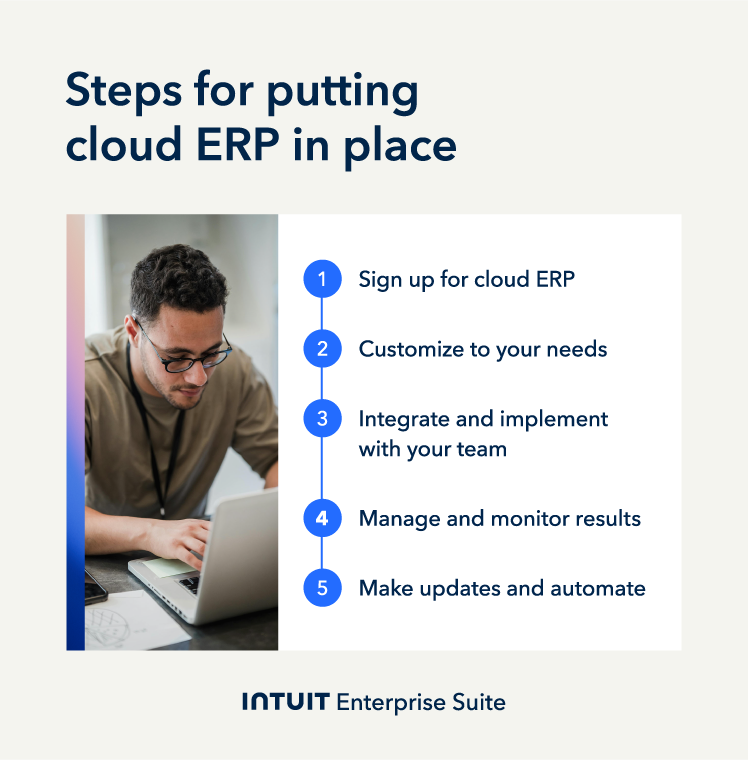 Steps for putting cloud ERP in place

1 Sign up for cloud ERP

2 Customize to your needs

3 Integrate and implement with your team

4 Manage and monitor results

5 Make updates and automate

INTUIT Enterprise Suite